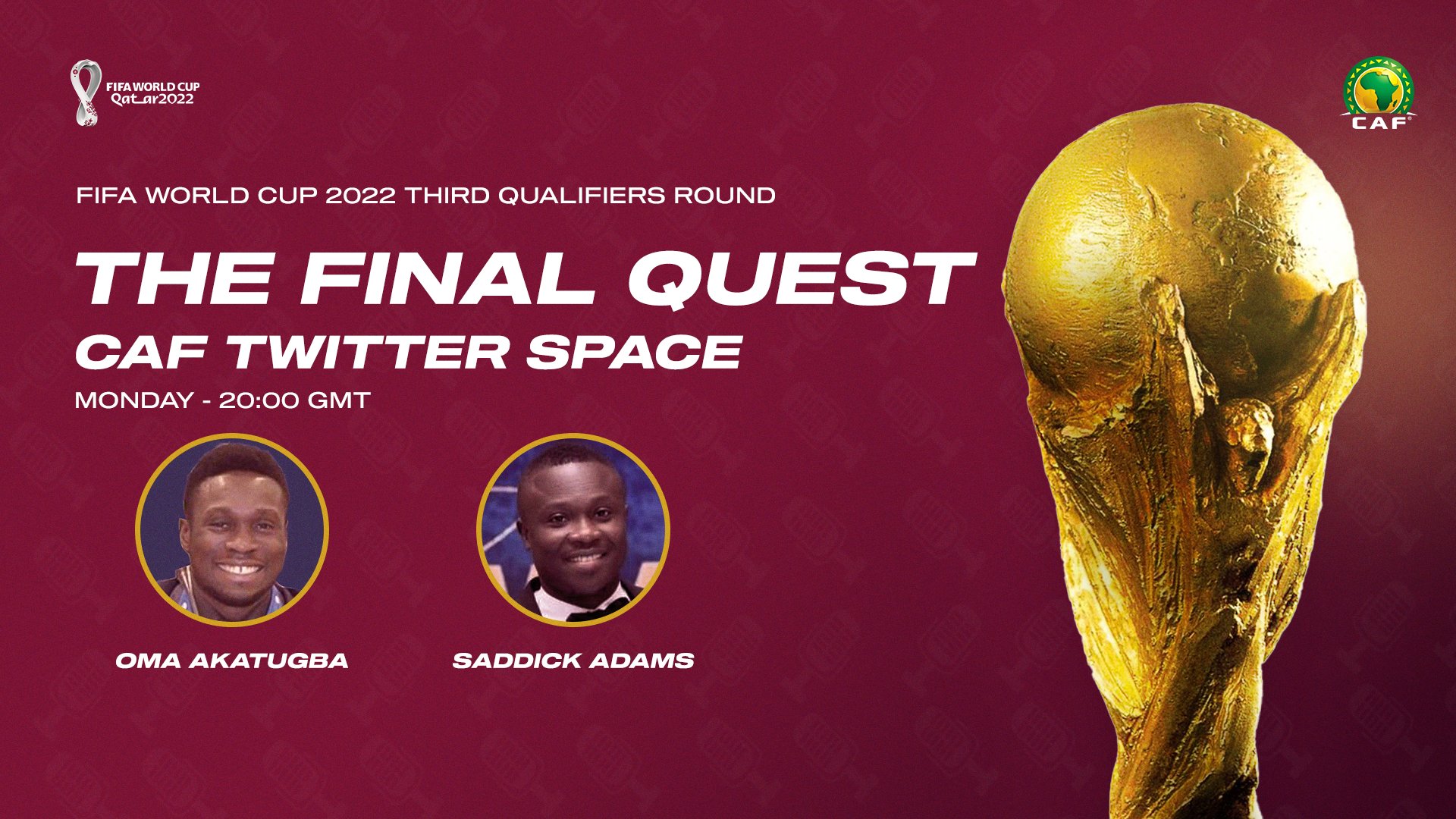 FIFA WORLD CUP Qatar2022

CAF

FIFA WORLD CUP 2022 THIRD QUALIFIERS ROUND

THE FINAL QUEST

CAF TWITTER SPACE

MONDAY - 20:00 GMT

OMA AKATUGBA

SADDICK ADAMS